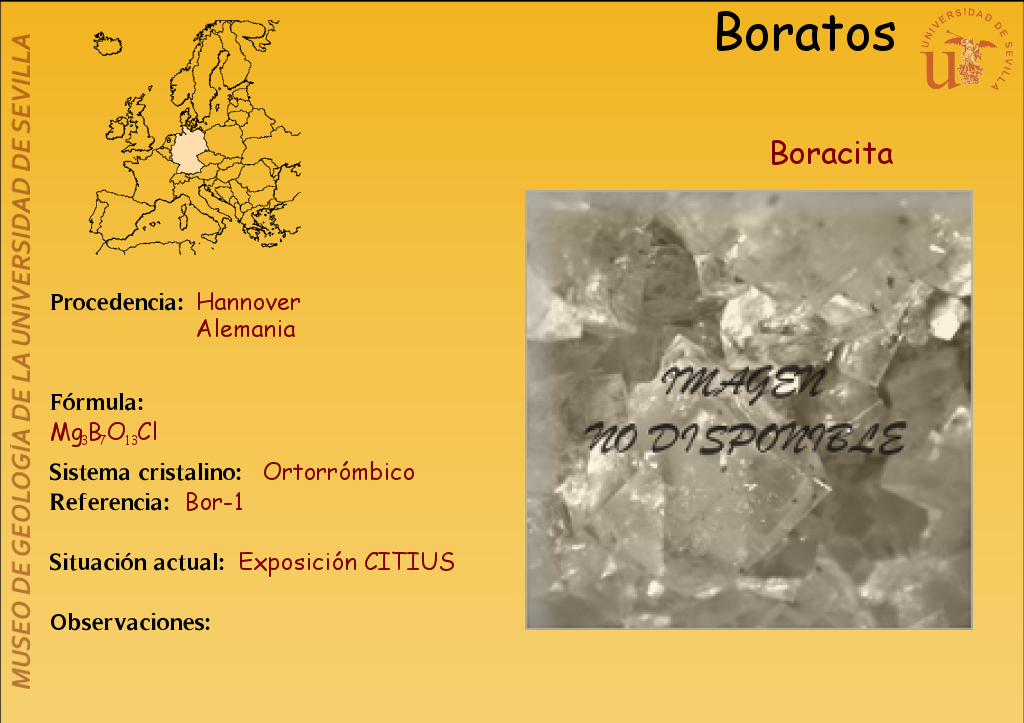 MUSEO DE GEOLOGÍA DE LA UNIVERSIDAD DE SEVILLA

Boratos

UNIVERSIDAD DE SEVILLA

Boracita

Procedencia: Hannover
Alemania

Fórmula:
$Mg_3B_7O_{13}Cl$

Sistema cristalino: Ortorrómbico
Referencia: Bor-1

Situación actual: Exposición CITIUS

Observaciones:

IMAGEN
NO DISPONIBLE